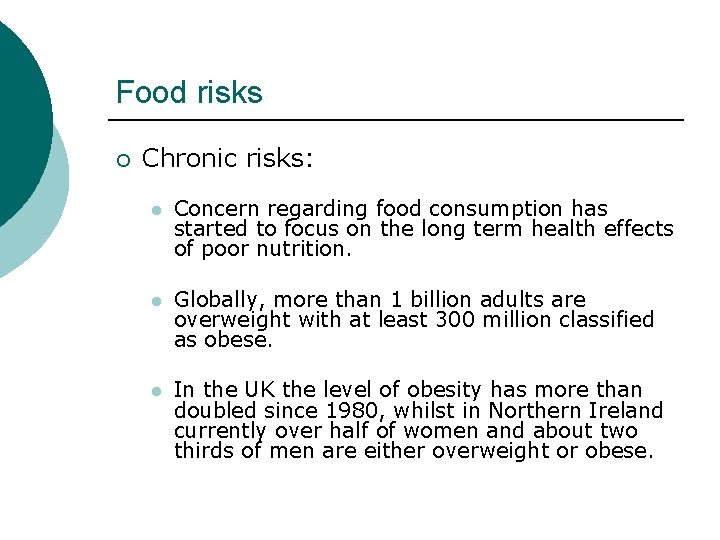 Food risks

Chronic risks:

Concern regarding food consumption has started to focus on the long term health effects of poor nutrition.

Globally, more than 1 billion adults are overweight with at least 300 million classified as obese.

In the UK the level of obesity has more than doubled since 1980, whilst in Northern Ireland currently over half of women and about two thirds of men are either overweight or obese.